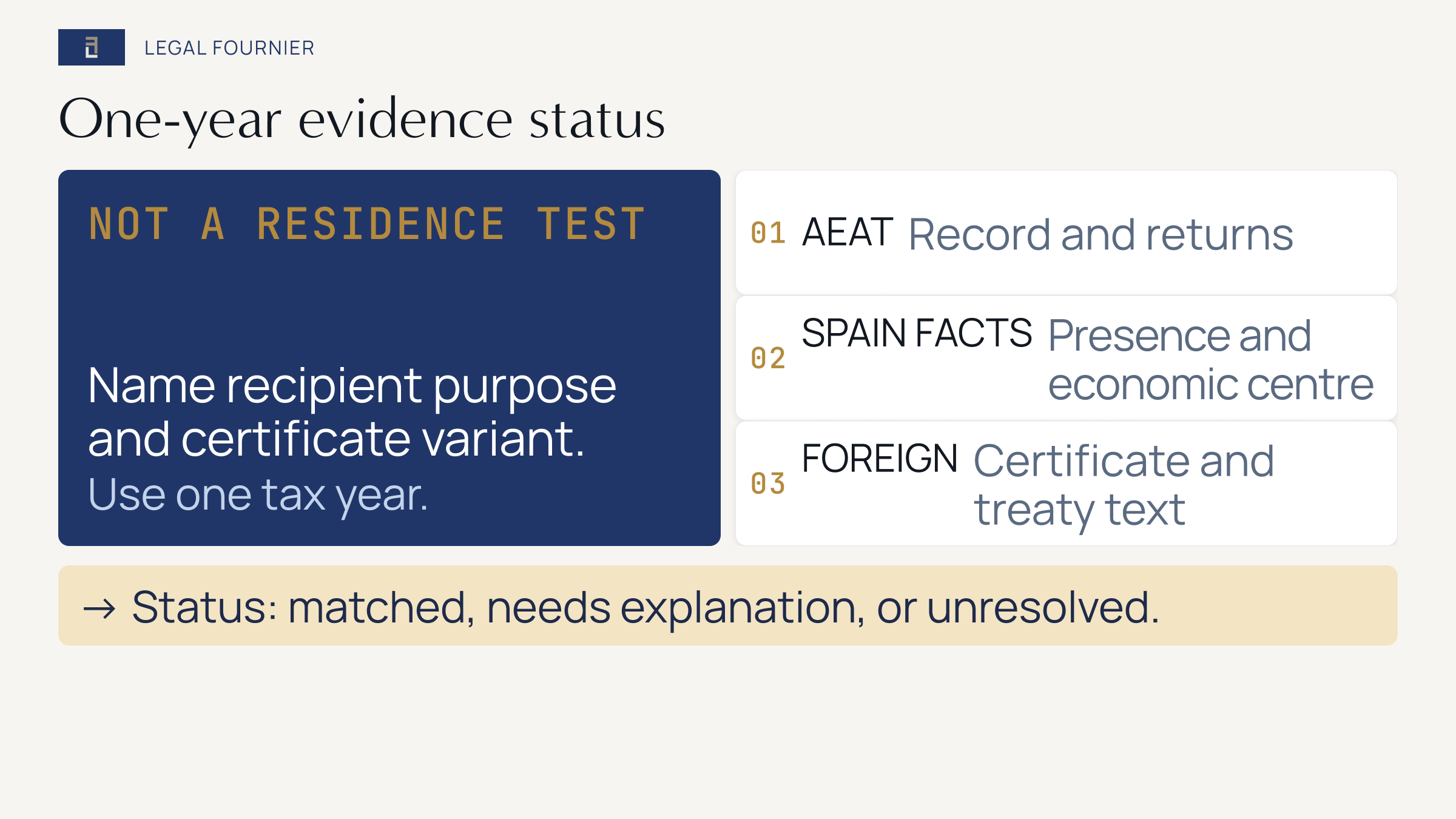 LEGAL FOURNIER

One-year evidence status

NOT A RESIDENCE TEST

Name recipient purpose and certificate variant.
Use one tax year.

01 AEAT Record and returns

02 SPAIN FACTS Presence and economic centre

03 FOREIGN Certificate and treaty text

→ Status: matched, needs explanation, or unresolved.